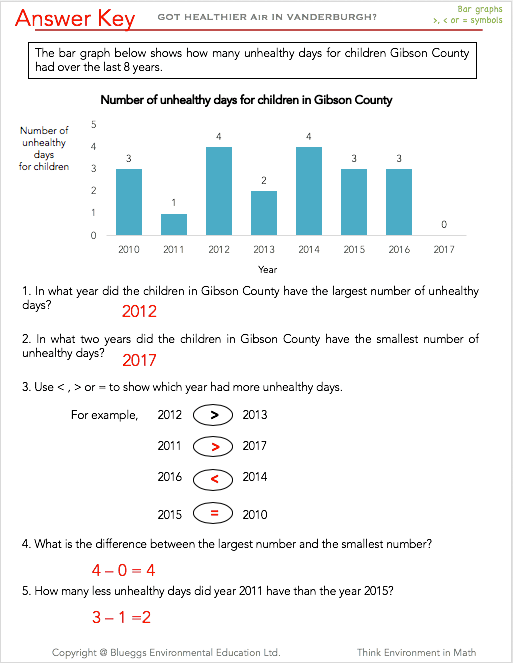 Answer Key GOT HEALTHIER AIR IN VANDERBURGH?

Bar graphs
>, < or = symbols

The bar graph below shows how many unhealthy days for children Gibson County had over the last 8 years.

Number of unhealthy days for children in Gibson County

Number of unhealthy days for children

5
4
3
2
1
0

3 1 4 2 4 3 3 0

2010 2011 2012 2013 2014 2015 2016 2017

Year

1. In what year did the children in Gibson County have the largest number of unhealthy days?

2012

2. In what two years did the children in Gibson County have the smallest number of unhealthy days?

2017

3. Use < , > or = to show which year had more unhealthy days.

For example, 2012 > 2013

2011 > 2017

2016 < 2014

2015 = 2010

4. What is the difference between the largest number and the smallest number?

4 – 0 = 4

5. How many less unhealthy days did year 2011 have than the year 2015?

3 – 1 =2

Copyright @ Blueggs Environmental Education Ltd. Think Environment in Math